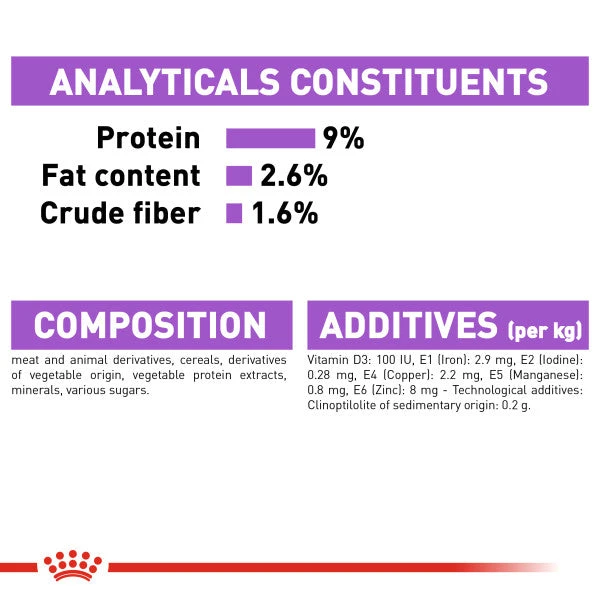 ANALYTICALS CONSTITUENTS

Protein 9%
Fat content 2.6%
Crude fiber 1.6%

COMPOSITION

meat and animal derivatives, cereals, derivatives of vegetable origin, vegetable protein extracts, minerals, various sugars.

ADDITIVES (per kg)

Vitamin D3: 100 IU, E1 (Iron): 2.9 mg, E2 (Iodine): 0.28 mg, E4 (Copper): 2.2 mg, E5 (Manganese): 0.8 mg, E6 (Zinc): 8 mg - Technological additives: Clinoptilolite of sedimentary origin: 0.2 g.